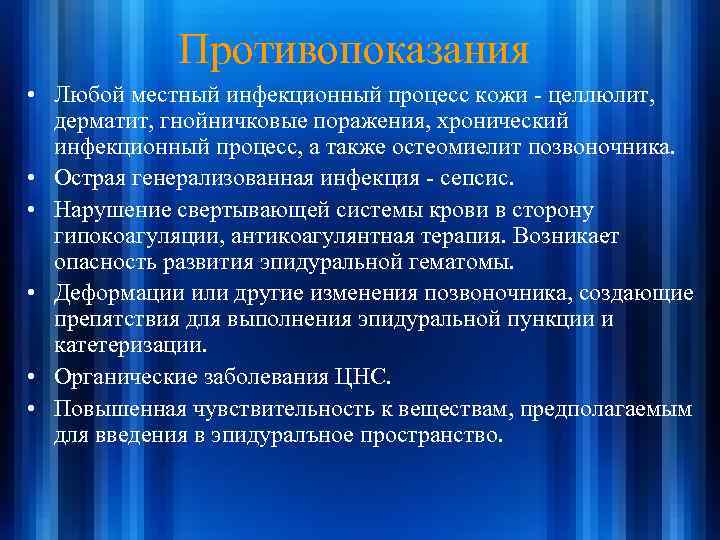 Противопоказания

• Любой местный инфекционный процесс кожи - целлюлит, дерматит, гнойничковые поражения, хронический инфекционный процесс, а также остеомиелит позвоночника.

• Острая генерализованная инфекция - сепсис.

• Нарушение свертывающей системы крови в сторону гипокоагуляции, антикоагулянтная терапия. Возникает опасность развития эпидуральной гематомы.

• Деформации или другие изменения позвоночника, создающие препятствия для выполнения эпидуральной пункции и катетеризации.

• Органические заболевания ЦНС.

• Повышенная чувствительность к веществам, предполагаемым для введения в эпидуралъное пространство.